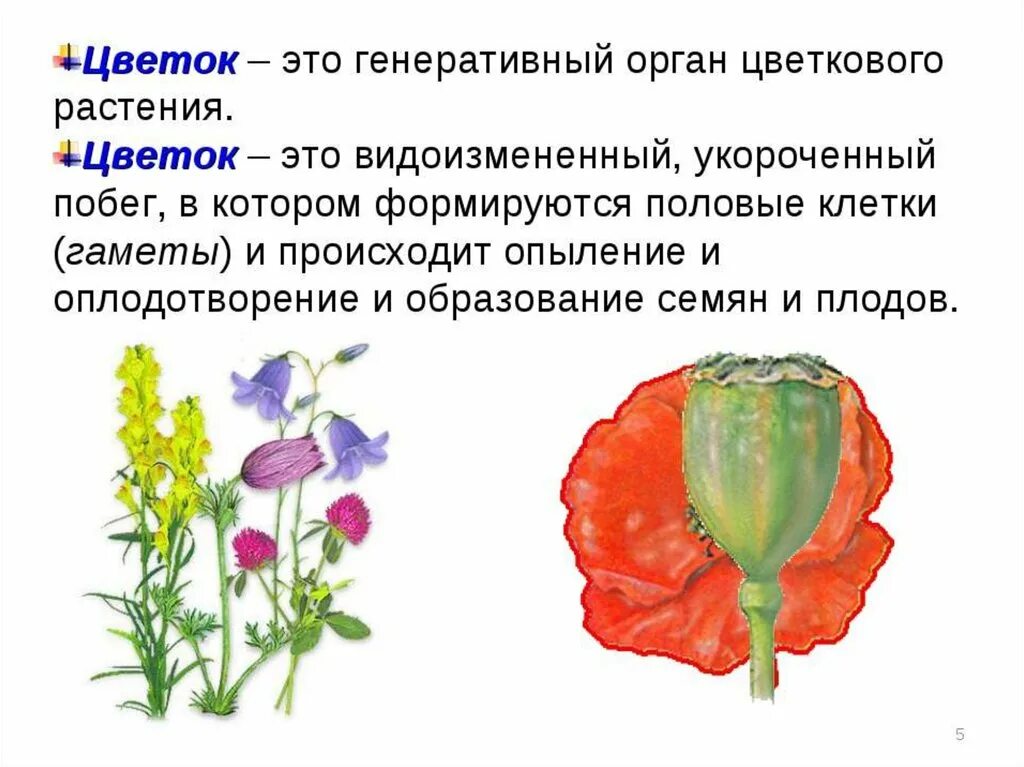 Цветок – это генеративный орган цветкового растения.

Цветок – это видоизмененный, укороченный побег, в котором формируются половые клетки (гаметы) и происходит опыление и оплодотворение и образование семян и плодов.

5